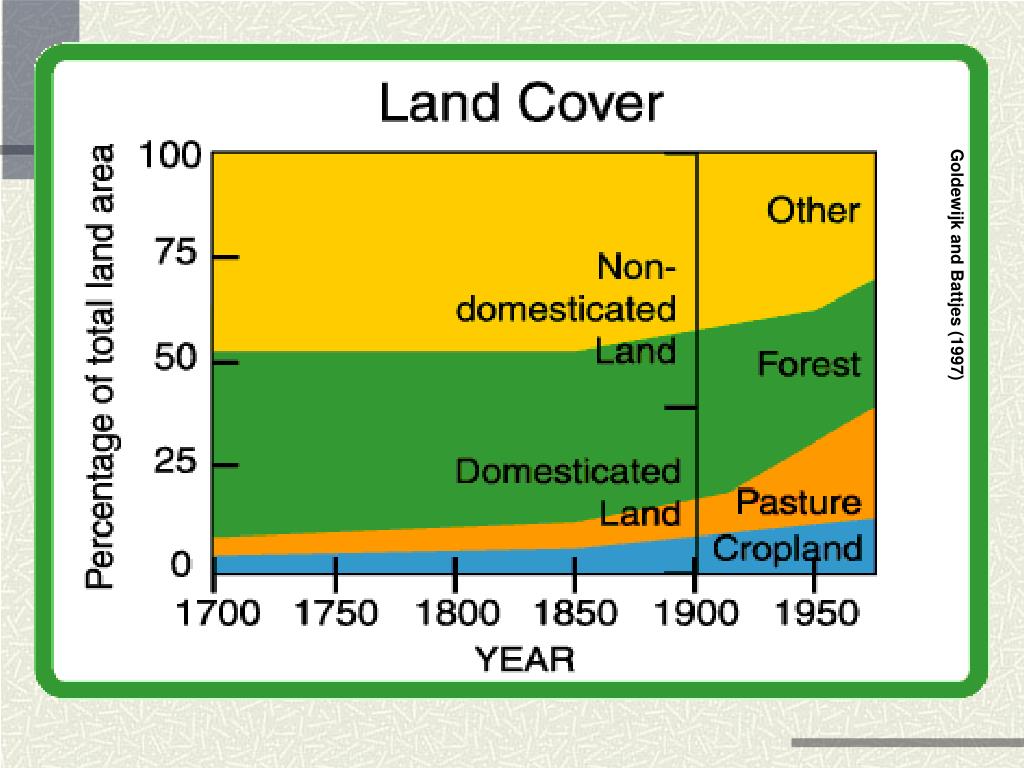 Land Cover

Percentage of total land area

100
75
50
25
0

Non-domesticated Land

Domesticated Land

Other

Forest

Pasture

Cropland

1700 1750 1800 1850 1900 1950

YEAR

Goldewijk and Batjes (1997)